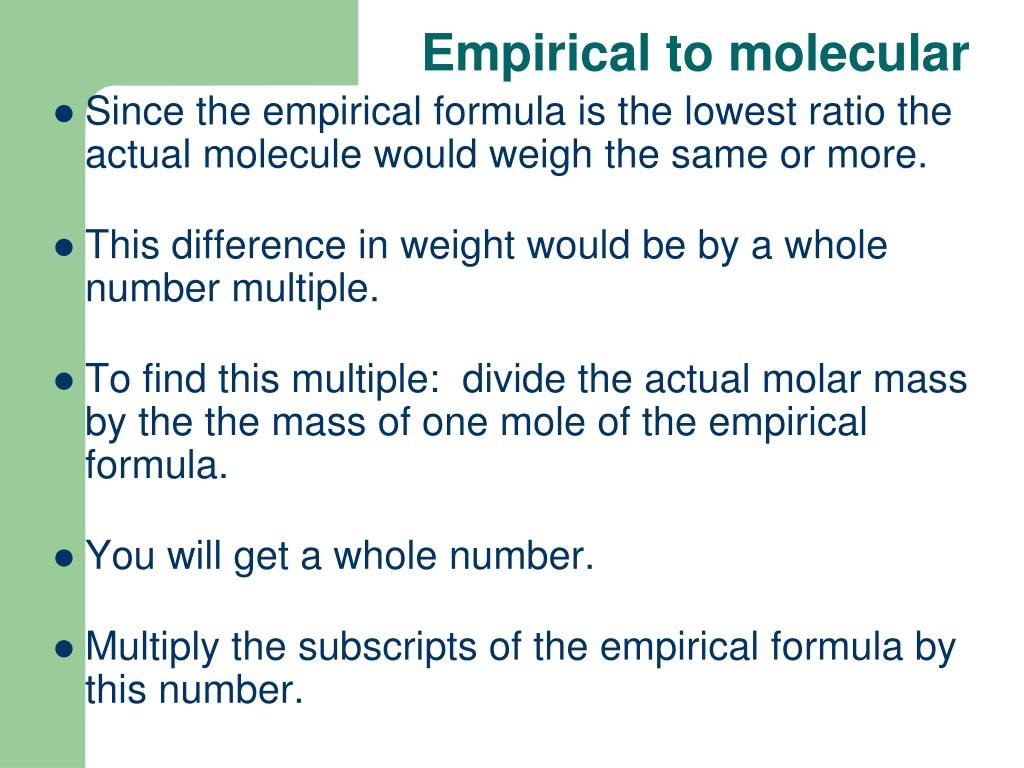 Empirical to molecular

● Since the empirical formula is the lowest ratio the actual molecule would weigh the same or more.

● This difference in weight would be by a whole number multiple.

● To find this multiple: divide the actual molar mass by the the mass of one mole of the empirical formula.

● You will get a whole number.

● Multiply the subscripts of the empirical formula by this number.